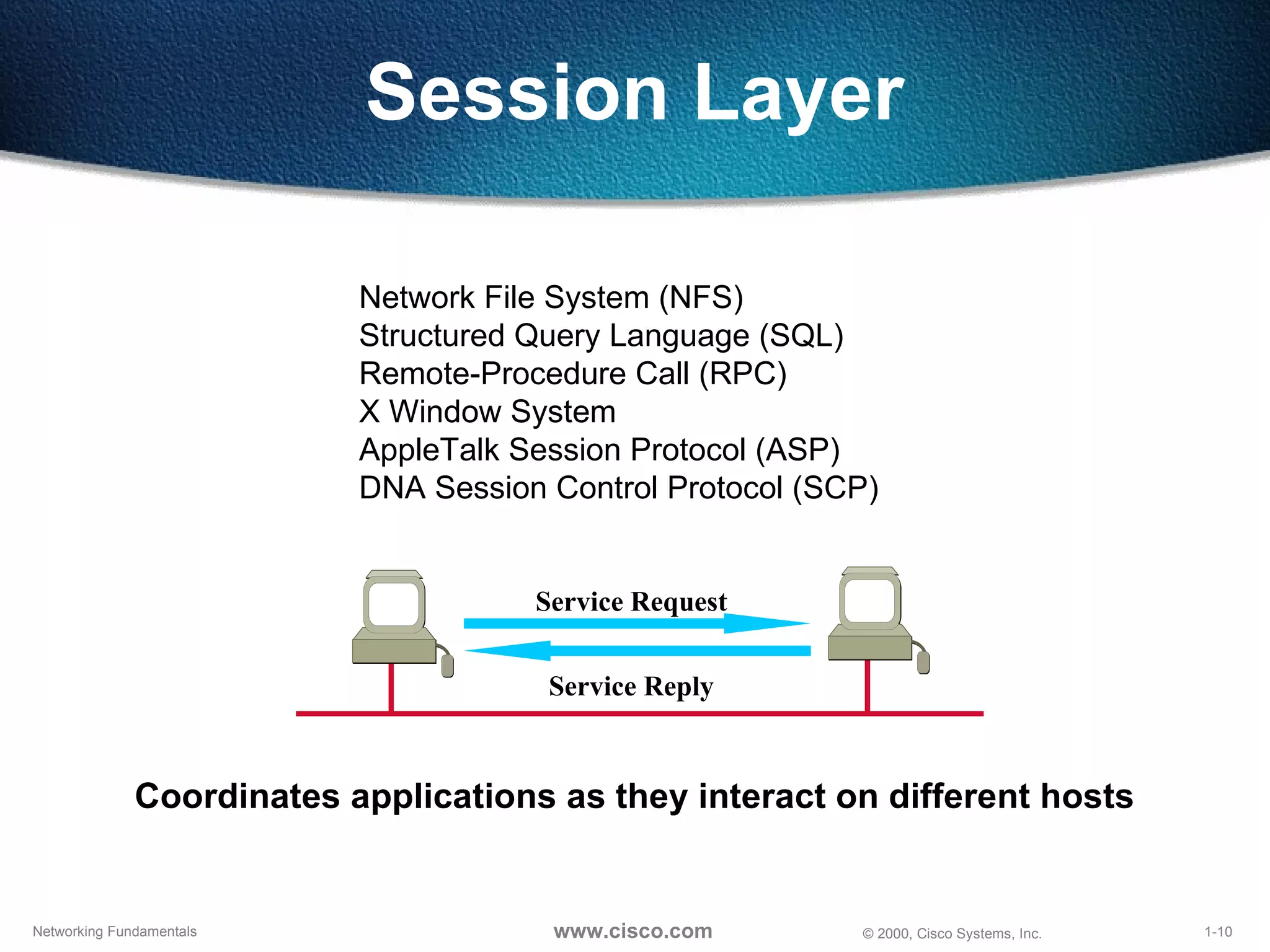 Session Layer

Network File System (NFS)
Structured Query Language (SQL)
Remote-Procedure Call (RPC)
X Window System
AppleTalk Session Protocol (ASP)
DNA Session Control Protocol (SCP)

Service Request

Service Reply

Coordinates applications as they interact on different hosts

Networking Fundamentals www.cisco.com © 2000, Cisco Systems, Inc. 1-10